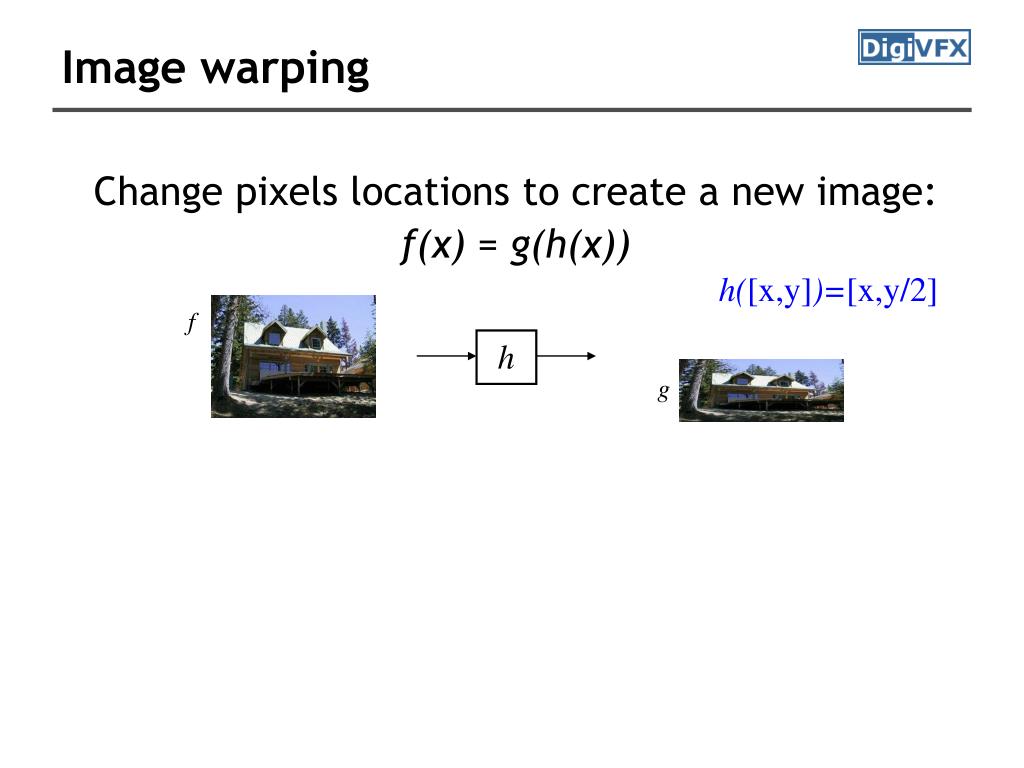 Image warping

DigiVFX

Change pixels locations to create a new image:
$f(x) = g(h(x))$

$h([x,y])=[x,y/2]$

$f$

$h$

$g$